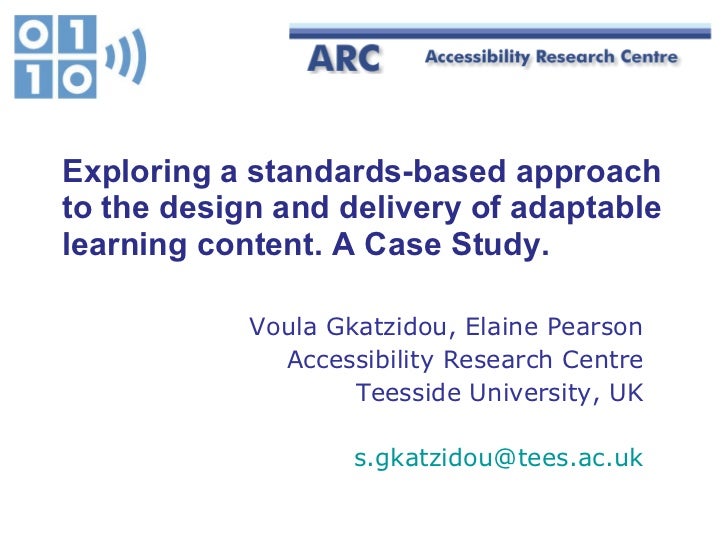 01
10

ARC Accessibility Research Centre

Exploring a standards-based approach to the design and delivery of adaptable learning content. A Case Study.

Voula Gkatzidou, Elaine Pearson
Accessibility Research Centre
Teesside University, UK

s.gkatzidou@tees.ac.uk